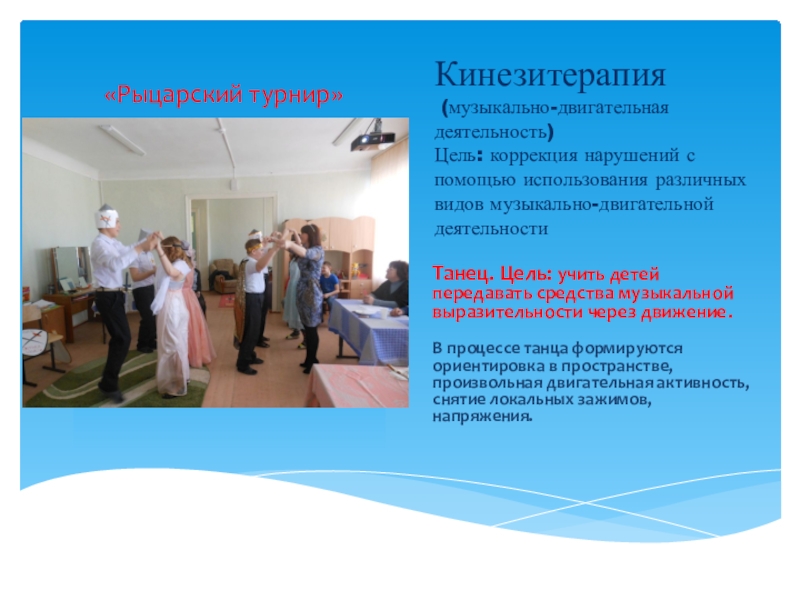 «Рыцарский турнир»

Кинезитерапия
(музыкально-двигательная деятельность)
Цель: коррекция нарушений с помощью использования различных видов музыкально-двигательной деятельности

Танец. Цель: учить детей передавать средства музыкальной выразительности через движение.

В процессе танца формируются ориентировка в пространстве, произвольная двигательная активность, снятие локальных зажимов, напряжения.